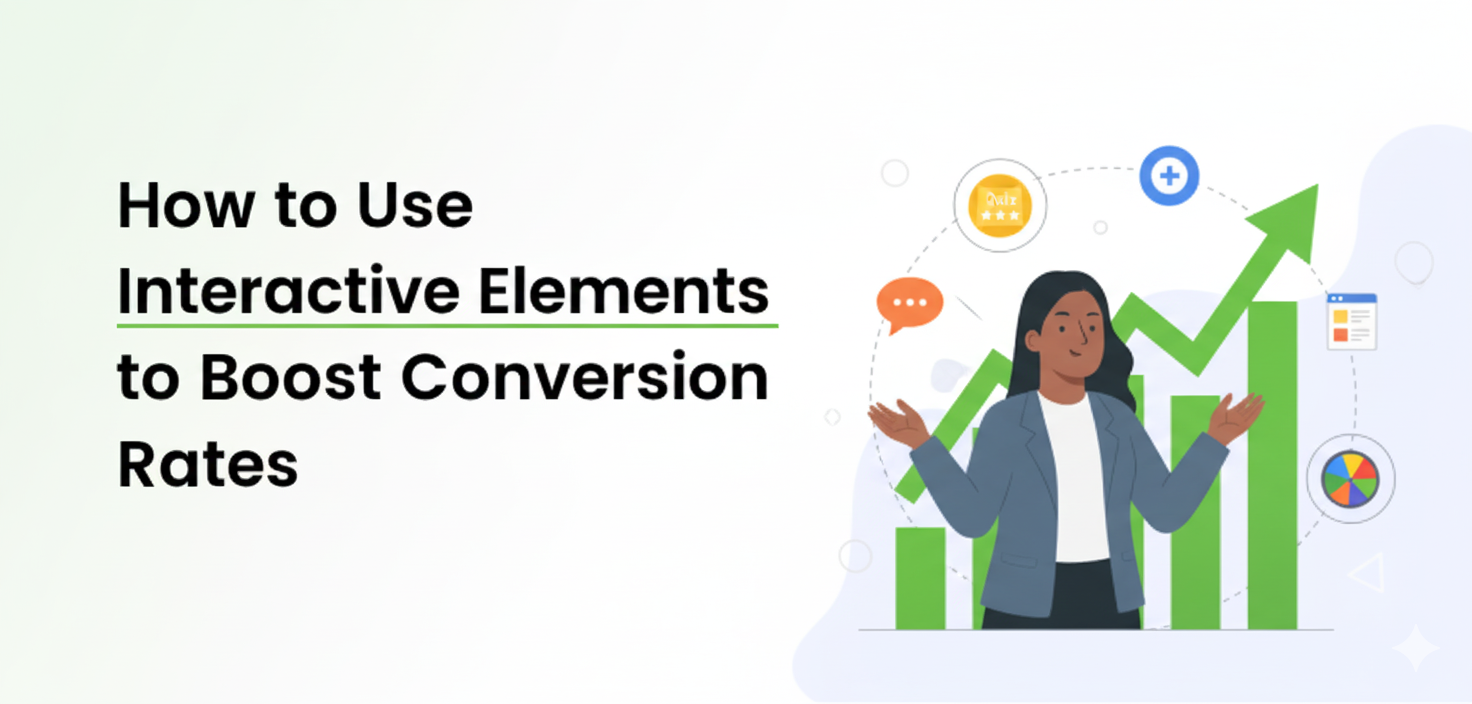 How to Use Interactive Elements to Boost Conversion Rates

Quiz